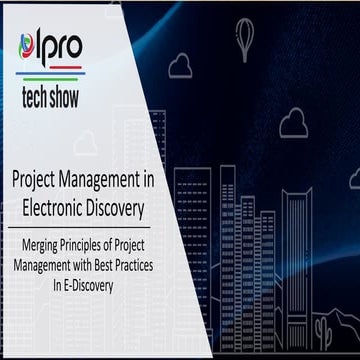 Ipro
tech show

Project Management in Electronic Discovery

Merging Principles of Project Management with Best Practices In E-Discovery